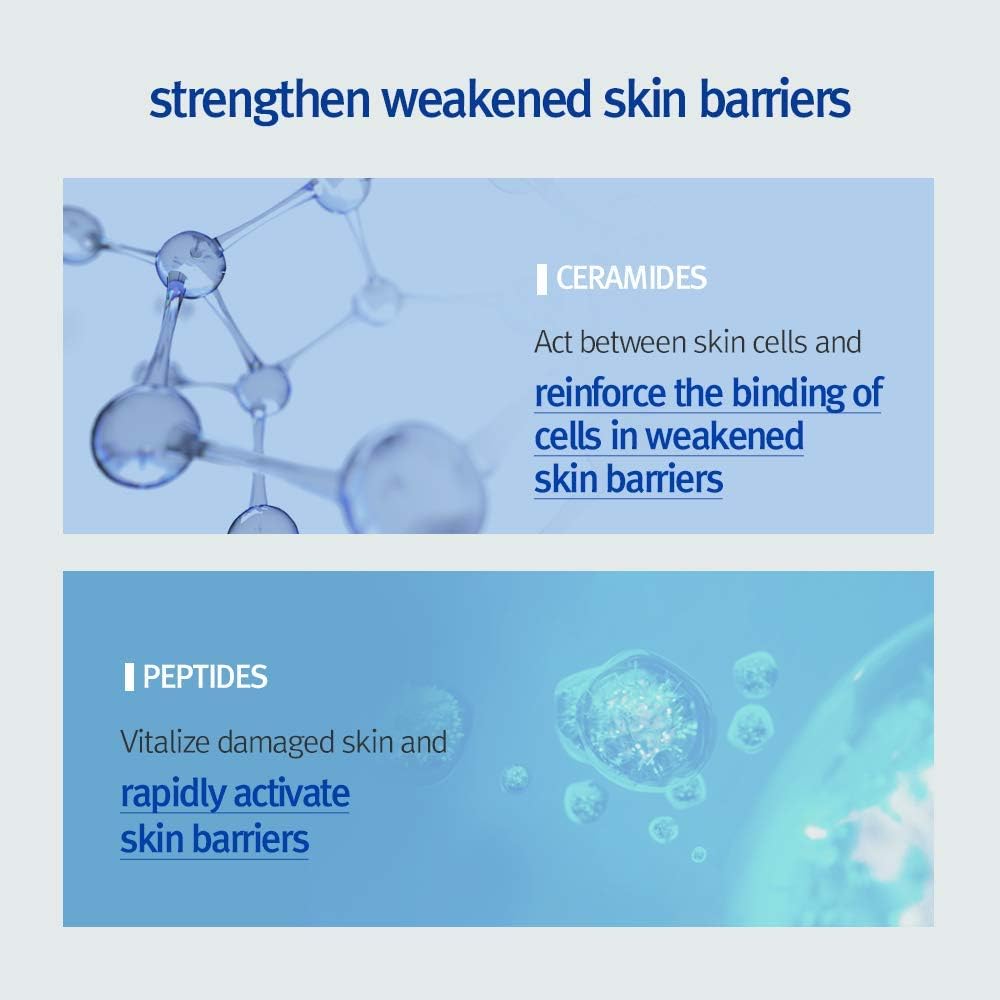 strengthen weakened skin barriers

CERAMIDES

Act between skin cells and reinforce the binding of cells in weakened skin barriers

PEPTIDES

Vitalize damaged skin and rapidly activate skin barriers